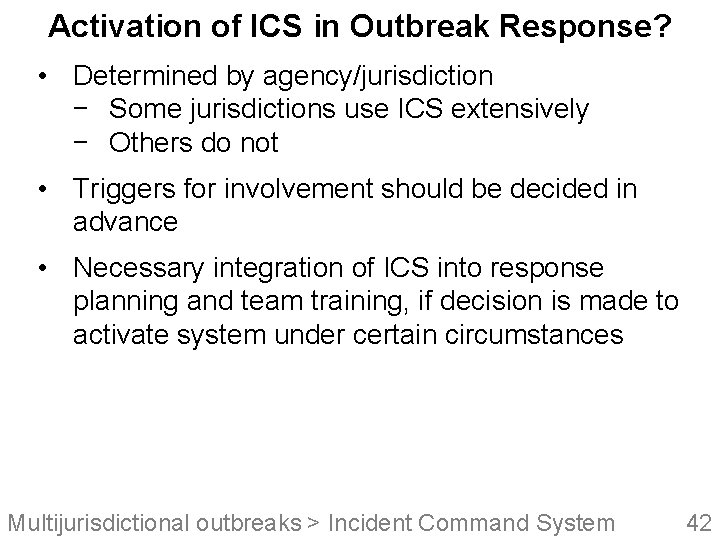 Activation of ICS in Outbreak Response?

• Determined by agency/jurisdiction
  − Some jurisdictions use ICS extensively
  − Others do not

• Triggers for involvement should be decided in advance

• Necessary integration of ICS into response planning and team training, if decision is made to activate system under certain circumstances

Multijurisdictional outbreaks > Incident Command System 42